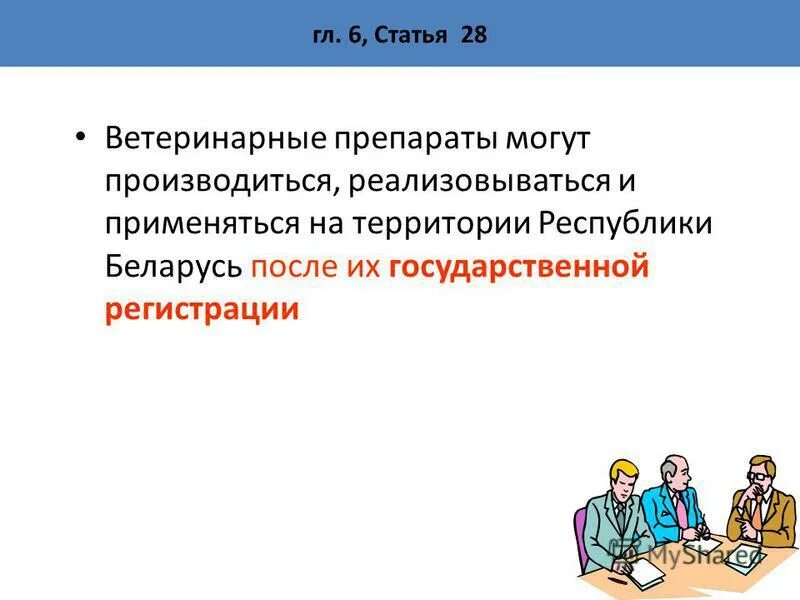 гл. 6, Статья 28

• Ветеринарные препараты могут производиться, реализовываться и применяться на территории Республики Беларусь после их государственной регистрации

MyShared